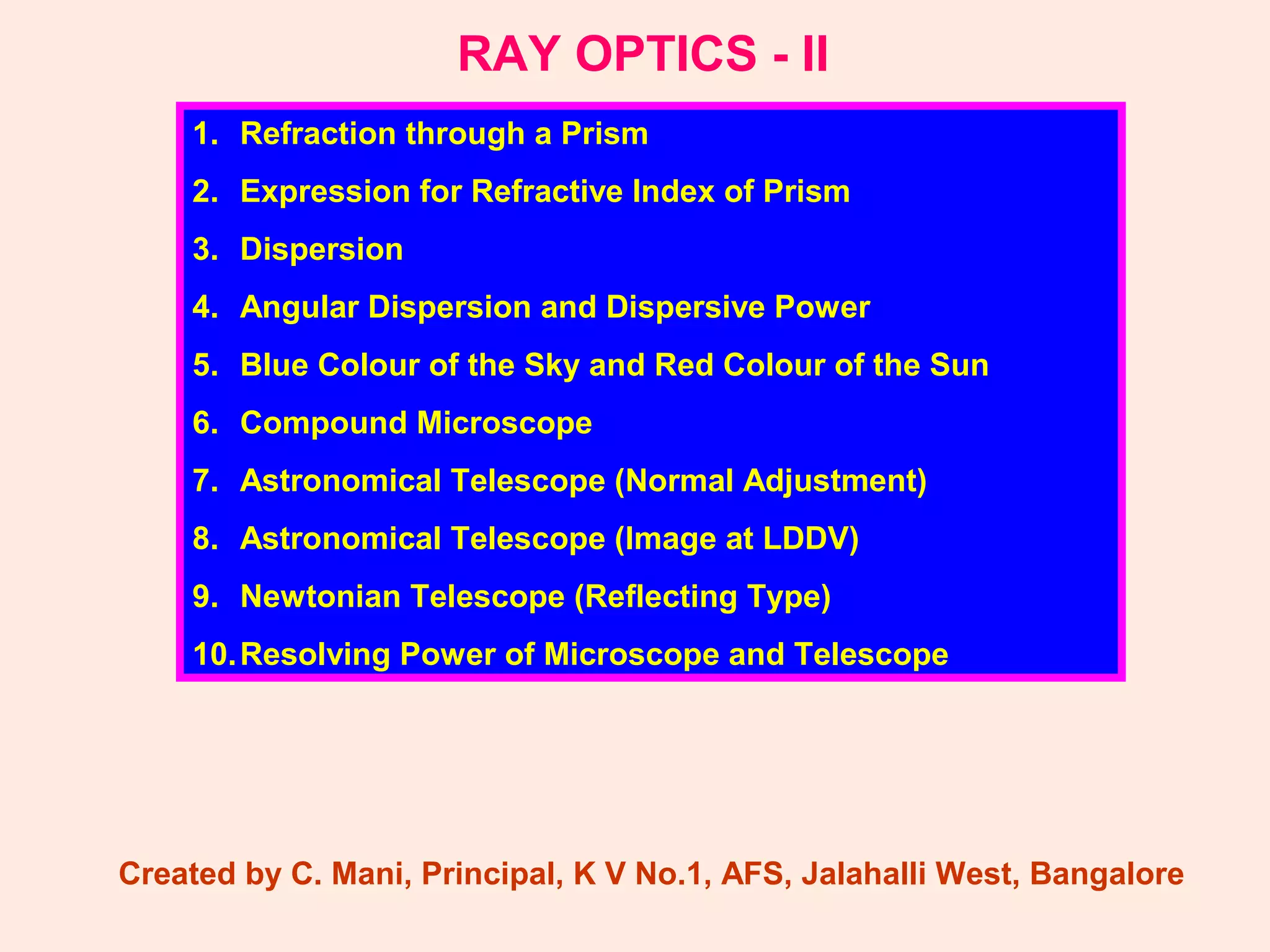 RAY OPTICS - II

1. Refraction through a Prism
2. Expression for Refractive Index of Prism
3. Dispersion
4. Angular Dispersion and Dispersive Power
5. Blue Colour of the Sky and Red Colour of the Sun
6. Compound Microscope
7. Astronomical Telescope (Normal Adjustment)
8. Astronomical Telescope (Image at LDDV)
9. Newtonian Telescope (Reflecting Type)
10. Resolving Power of Microscope and Telescope

Created by C. Mani, Principal, K V No.1, AFS, Jalahalli West, Bangalore